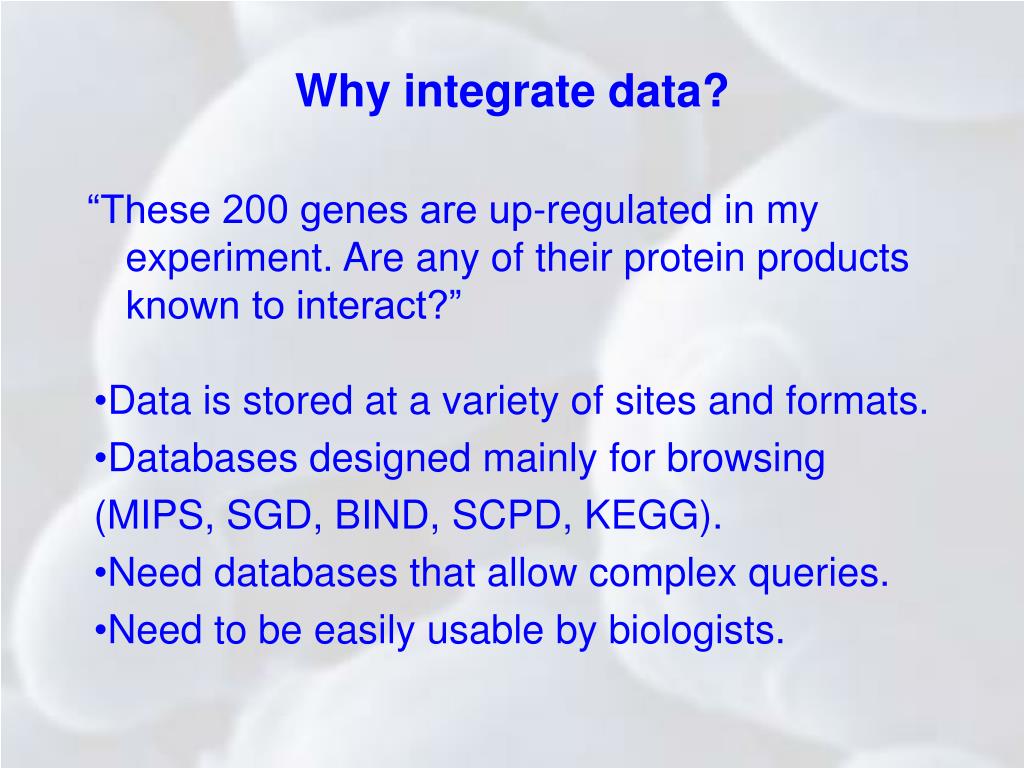 Why integrate data?

“These 200 genes are up-regulated in my experiment. Are any of their protein products known to interact?”

•Data is stored at a variety of sites and formats.
•Databases designed mainly for browsing (MIPS, SGD, BIND, SCPD, KEGG).
•Need databases that allow complex queries.
•Need to be easily usable by biologists.